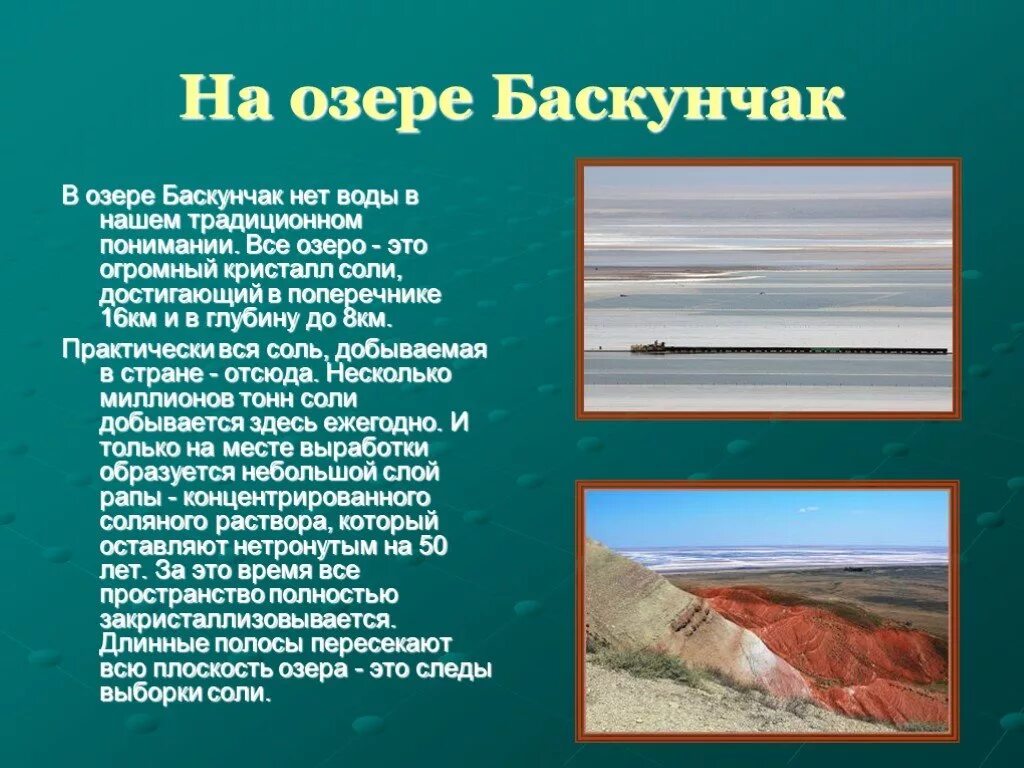 На озере Баскунчак

В озере Баскунчак нет воды в нашем традиционном понимании. Все озеро - это огромный кристалл соли, достигающий в поперечнике 16км и в глубину до 8км.

Практически вся соль, добываемая в стране - отсюда. Несколько миллионов тонн соли добывается здесь ежегодно. И только на месте выработки образуется небольшой слой рапы - концентрированного соляного раствора, который оставляют нетронутым на 50 лет. За это время все пространство полностью закристаллизовывается. Длинные полосы пересекают всю плоскость озера - это следы выборки соли.